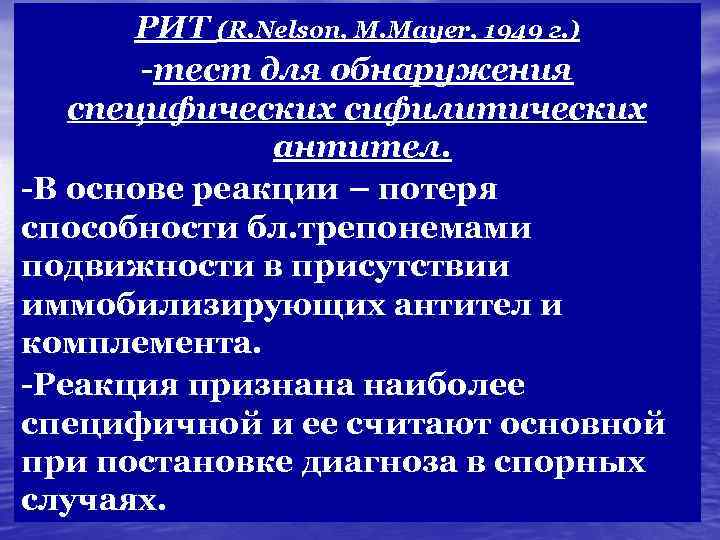 РИТ (R.Nelson, M.Mayer, 1949 г.)
-тест для обнаружения специфических сифилитических антител.

-В основе реакции – потеря способности бл.трепонемами подвижности в присутствии иммобилизирующих антител и комплемента.

-Реакция признана наиболее специфичной и ее считают основной при постановке диагноза в спорных случаях.